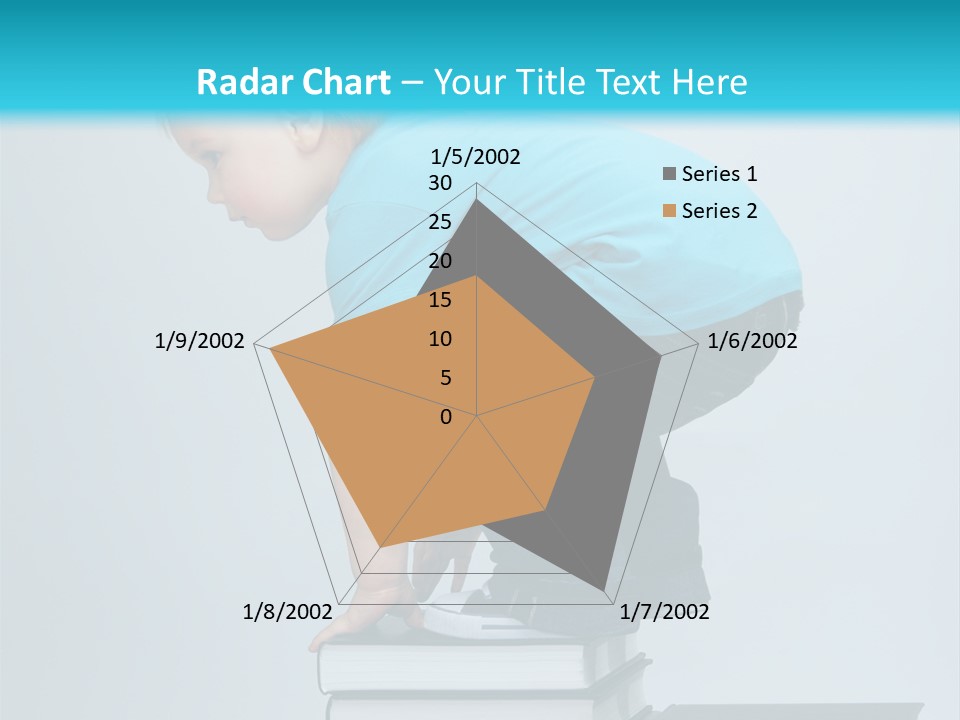 Radar Chart – Your Title Text Here

1/5/2002
30
25
20
15
10
5
0
1/6/2002
1/7/2002
1/8/2002
1/9/2002

Series 1
Series 2